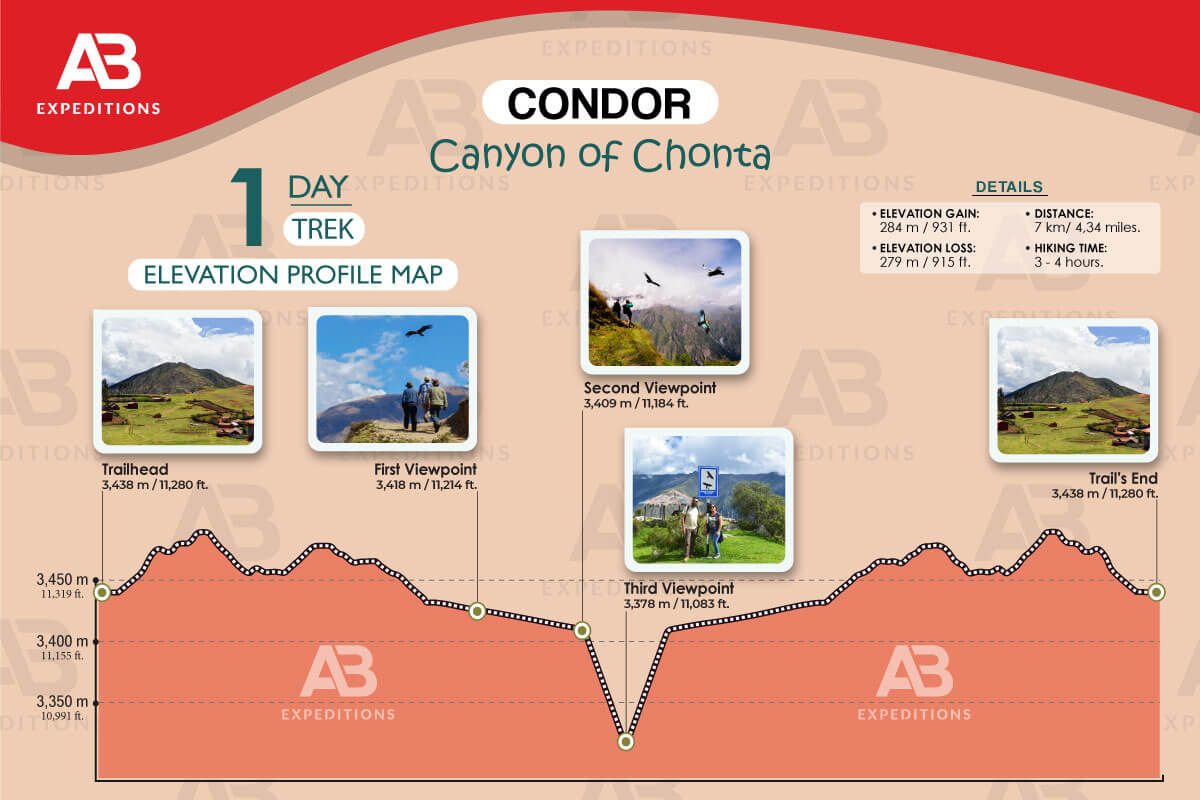 AB EXPEDITIONS

CONDOR
Canyon of Chonta

1 DAY TREK

ELEVATION PROFILE MAP

DETAILS

• ELEVATION GAIN: 284 m / 931 ft.
• ELEVATION LOSS: 279 m / 915 ft.
• DISTANCE: 7 km/ 4,34 miles.
• HIKING TIME: 3 - 4 hours.

Trailhead
3,438 m / 11,280 ft.

First Viewpoint
3,418 m / 11,214 ft.

Second Viewpoint
3,409 m / 11,184 ft.

Third Viewpoint
3,378 m / 11,083 ft.

Trail's End
3,438 m / 11,280 ft.

3,450 m
11,319 ft.

3,400 m
11,155 ft.

3,350 m
10,991 ft.

AB EXPEDITIONS

AB EXPEDITIONS